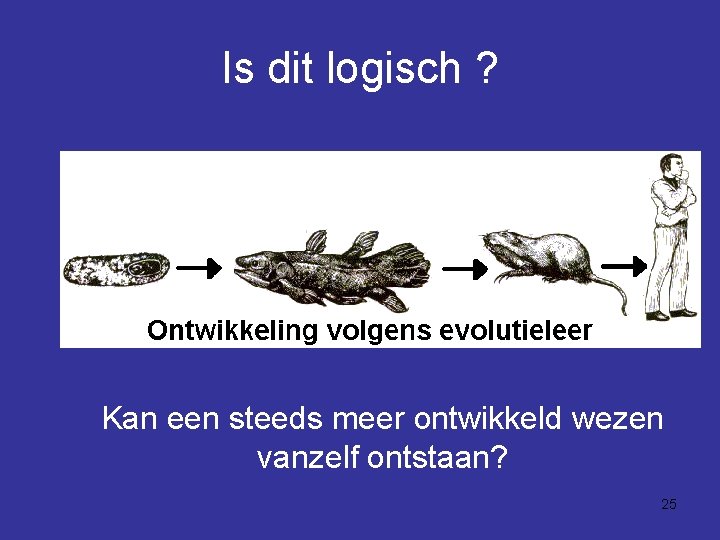 Is dit logisch ?

Ontwikkeling volgens evolutieleer

Kan een steeds meer ontwikkeld wezen vanzelf ontstaan?

25